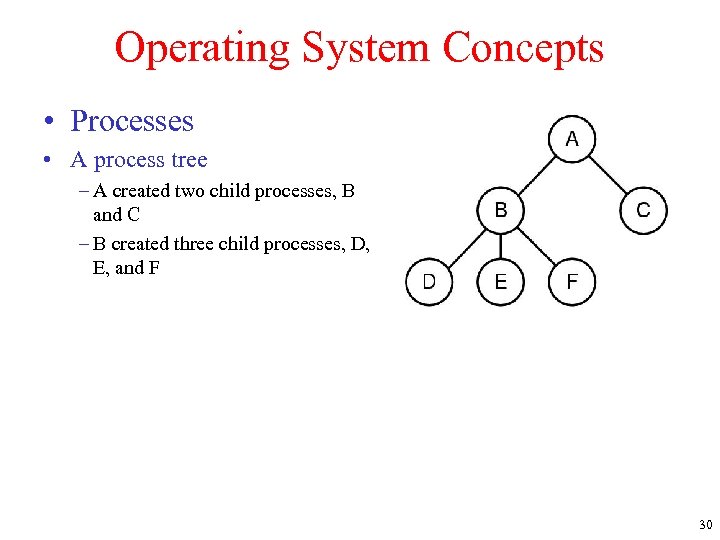 Operating System Concepts

• Processes
• A process tree
– A created two child processes, B and C
– B created three child processes, D, E, and F

A
B
C
D
E
F

30